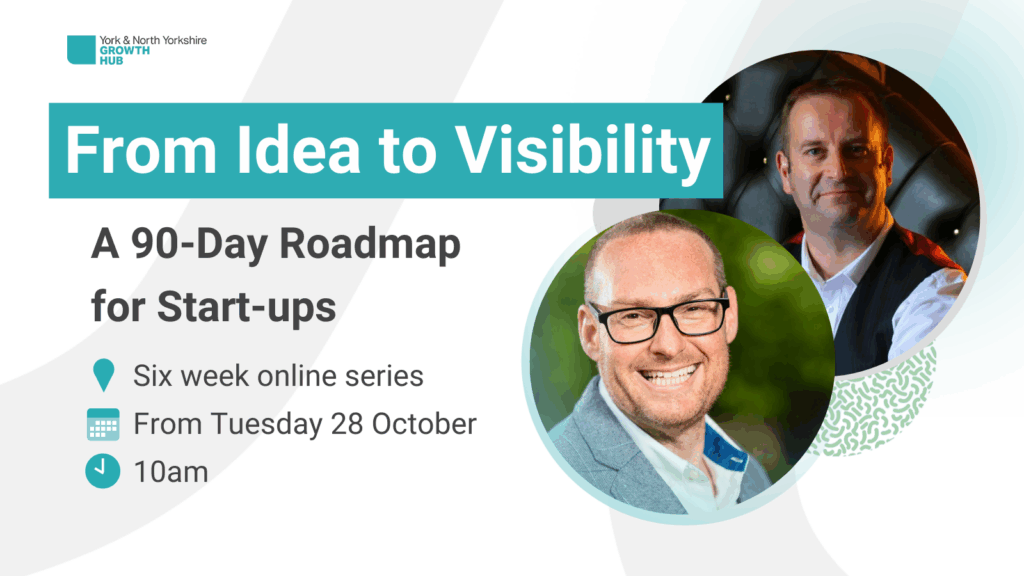 York & North Yorkshire
GROWTH
HUB

From Idea to Visibility

A 90-Day Roadmap for Start-ups

Six week online series

From Tuesday 28 October

10am